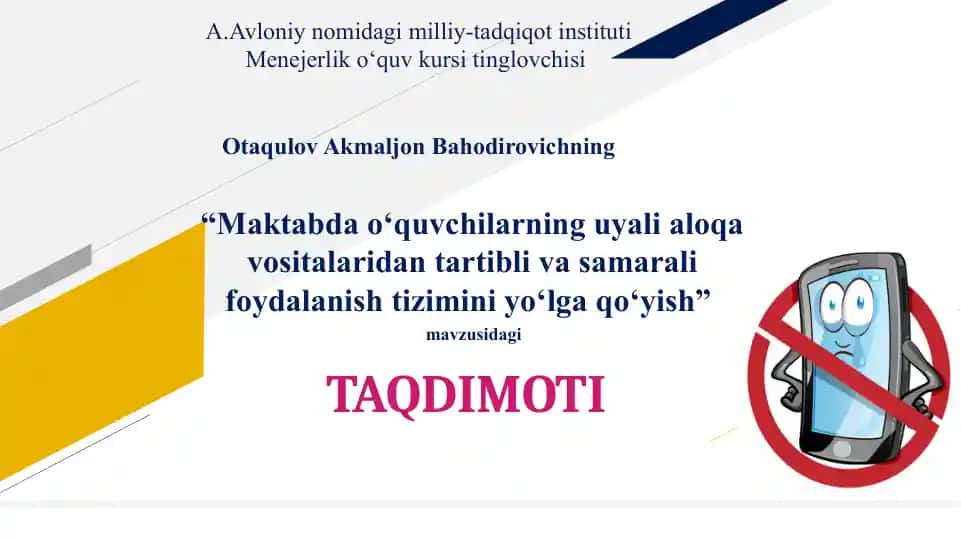 A.Avloniy nomidagi milliy-tadqiqot instituti
Menejerlik o‘quv kursi tinglovchisi

Otaqulov Akmaljon Bahodirovichning

“Maktabda o‘quvchilarning uyali aloqa vositalaridan tartibli va samarali foydalanish tizimini yo‘lga qo‘yish”

mavzusidagi

TAQDIMOTI